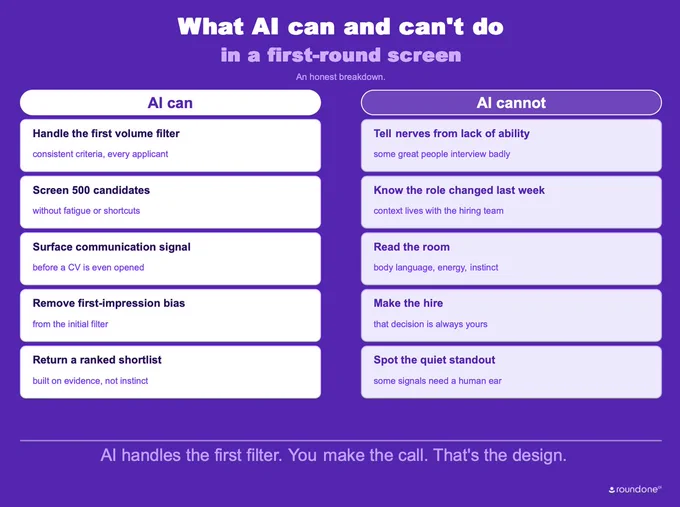 What AI can and can't do
in a first-round screen

An honest breakdown.

AI can

Handle the first volume filter
consistent criteria, every applicant

Screen 500 candidates
without fatigue or shortcuts

Surface communication signal
before a CV is even opened

Remove first-impression bias
from the initial filter

Return a ranked shortlist
built on evidence, not instinct

AI cannot

Tell nerves from lack of ability
some great people interview badly

Know the role changed last week
context lives with the hiring team

Read the room
body language, energy, instinct

Make the hire
that decision is always yours

Spot the quiet standout
some signals need a human ear

AI handles the first filter. You make the call. That's the design.

roundone